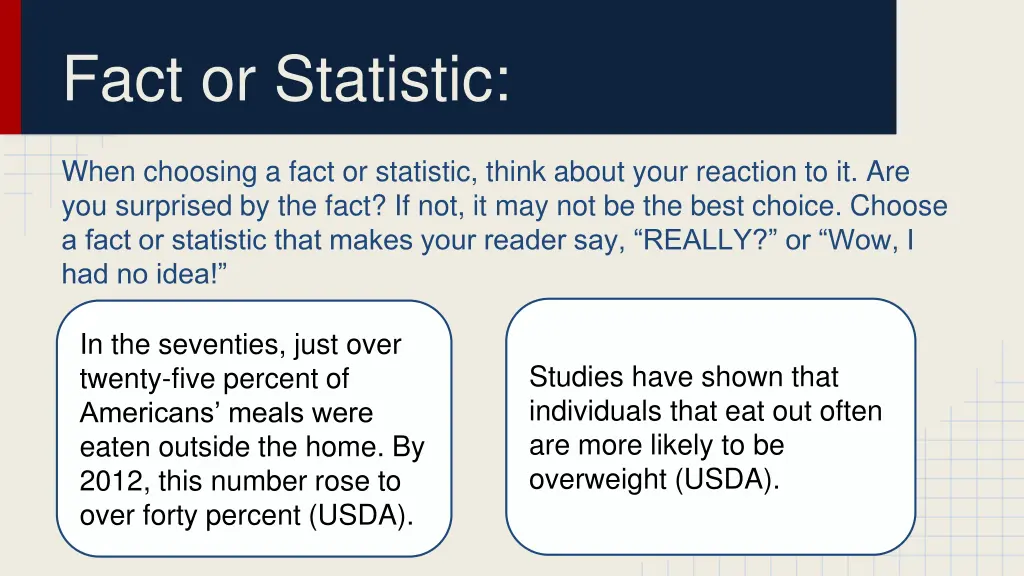 Fact or Statistic:

When choosing a fact or statistic, think about your reaction to it. Are you surprised by the fact? If not, it may not be the best choice. Choose a fact or statistic that makes your reader say, “REALLY?” or “Wow, I had no idea!”

In the seventies, just over twenty-five percent of Americans’ meals were eaten outside the home. By 2012, this number rose to over forty percent (USDA).

Studies have shown that individuals that eat out often are more likely to be overweight (USDA).